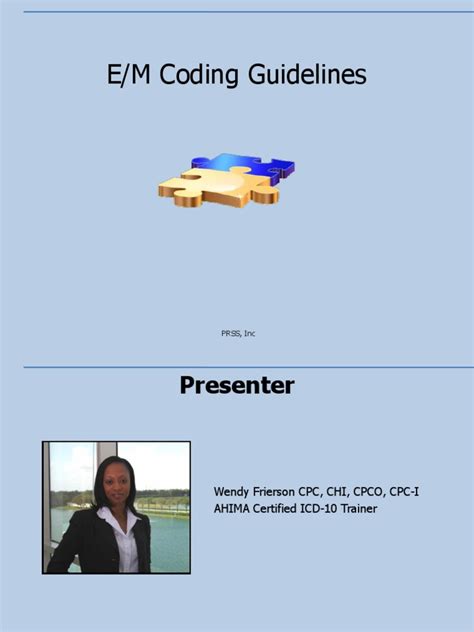 E/M Coding Guidelines

PRSS, Inc

Presenter

Wendy Frierson CPC, CHI, CPCO, CPC-I
AHIMA Certified ICD-10 Trainer